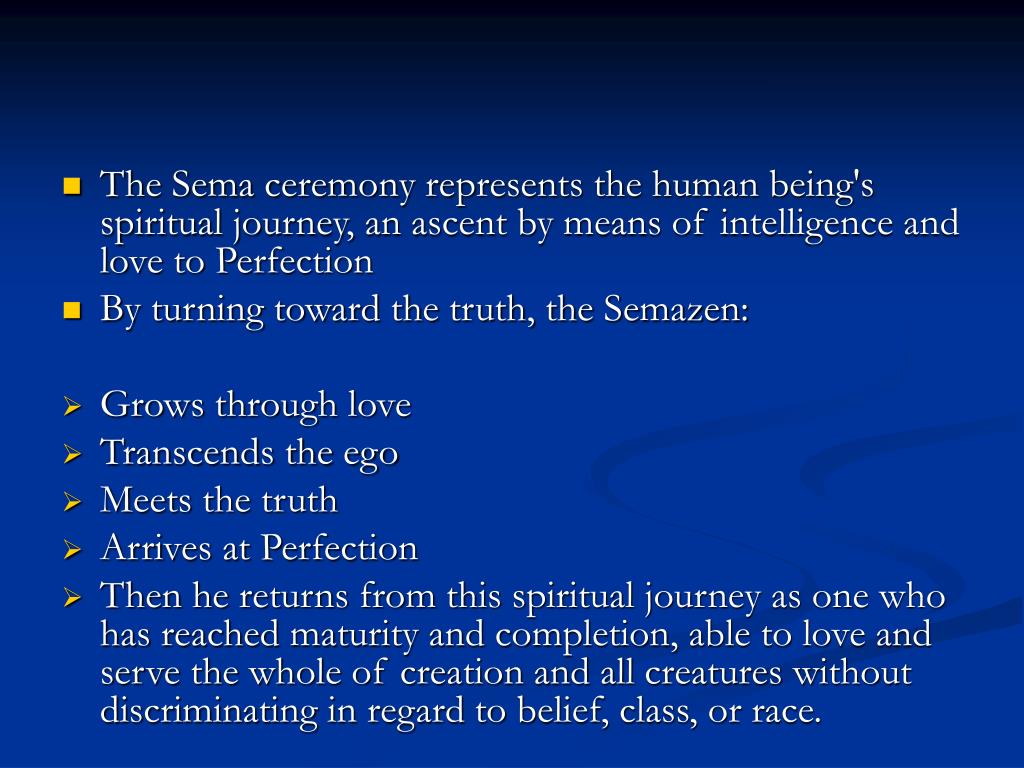 The Sema ceremony represents the human being's spiritual journey, an ascent by means of intelligence and love to Perfection

By turning toward the truth, the Semazen:

Grows through love

Transcends the ego

Meets the truth

Arrives at Perfection

Then he returns from this spiritual journey as one who has reached maturity and completion, able to love and serve the whole of creation and all creatures without discriminating in regard to belief, class, or race.